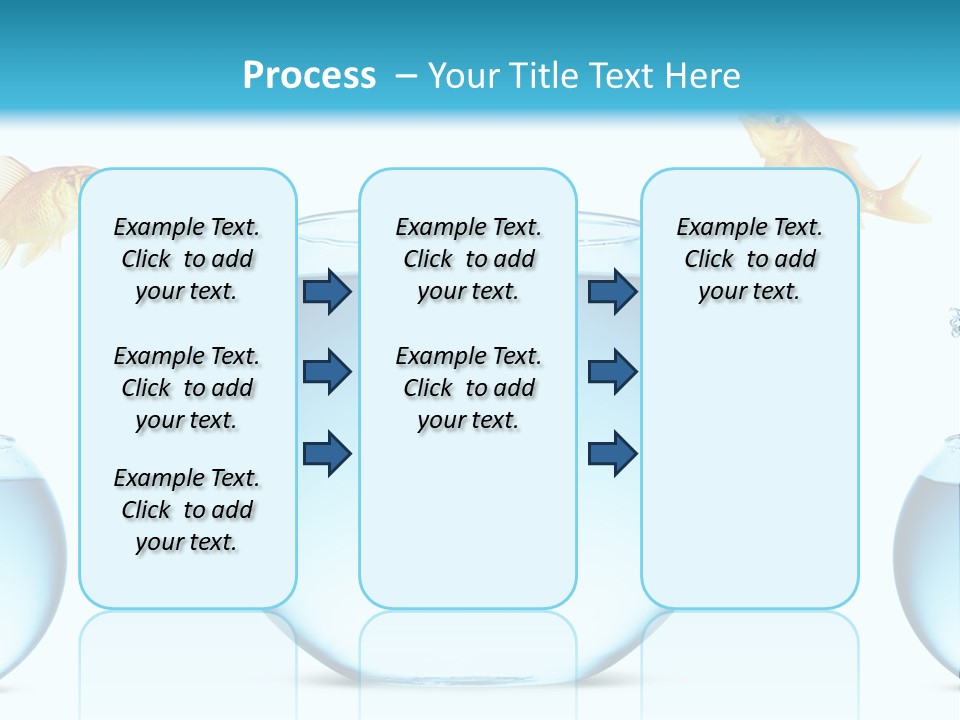 Process – Your Title Text Here

Example Text. Click to add your text.

Example Text. Click to add your text.

Example Text. Click to add your text.

Example Text. Click to add your text.

Example Text. Click to add your text.

Example Text. Click to add your text.